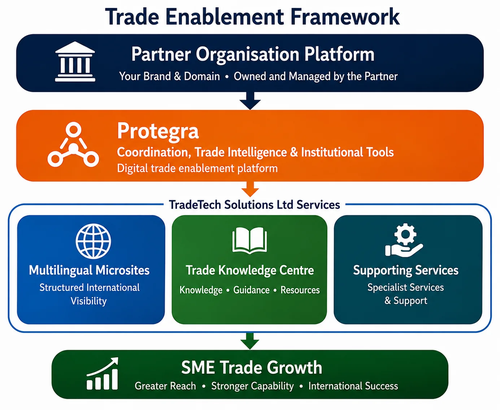 Trade Enablement Framework

Partner Organisation Platform

Your Brand & Domain • Owned and Managed by the Partner

Protegra

Coordination, Trade Intelligence & Institutional Tools

Digital trade enablement platform

TradeTech Solutions Ltd Services

Multilingual Microsites

Structured International Visibility

Trade Knowledge Centre

Knowledge • Guidance • Resources

Supporting Services

Specialist Services & Support

SME Trade Growth

Greater Reach • Stronger Capability • International Success